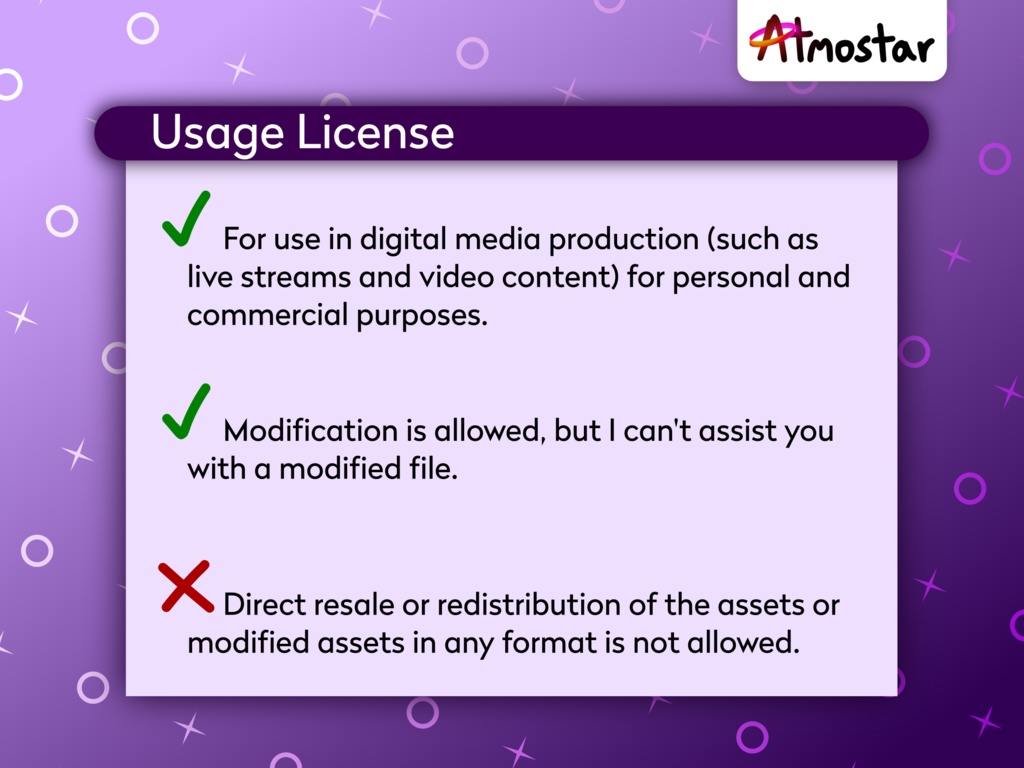 Atmostar

Usage License

✓ For use in digital media production (such as live streams and video content) for personal and commercial purposes.

✓ Modification is allowed, but I can't assist you with a modified file.

✗ Direct resale or redistribution of the assets or modified assets in any format is not allowed.